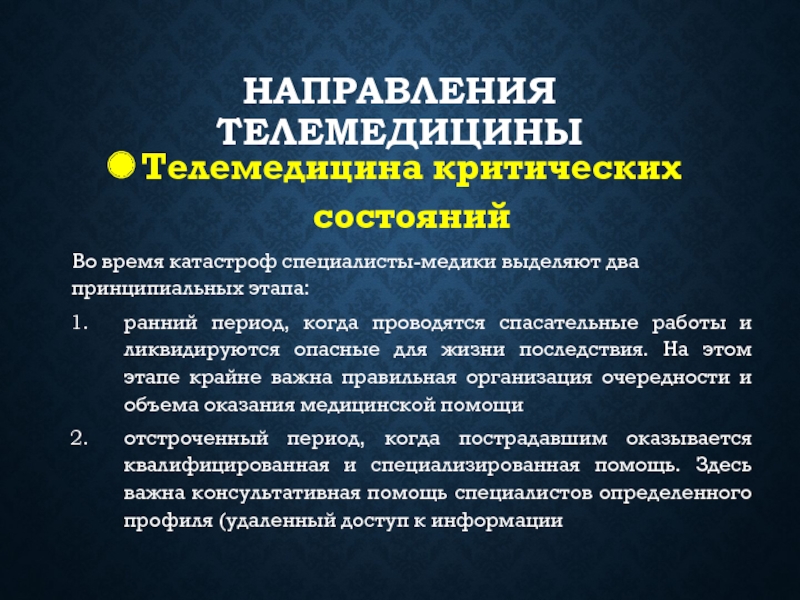 НАПРАВЛЕНИЯ ТЕЛЕМЕДИЦИНЫ

Телемедицина критических состояний

Во время катастроф специалисты-медики выделяют два принципиальных этапа:

1. ранний период, когда проводятся спасательные работы и ликвидируются опасные для жизни последствия. На этом этапе крайне важна правильная организация очередности и объема оказания медицинской помощи

2. отстроченный период, когда пострадавшим оказывается квалифицированная и специализированная помощь. Здесь важна консультативная помощь специалистов определенного профиля (удаленный доступ к информации